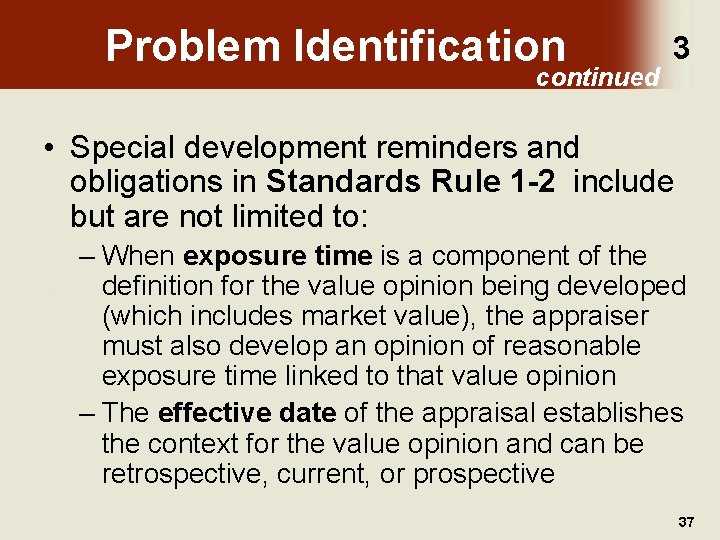 Problem Identification

3

continued

• Special development reminders and obligations in Standards Rule 1-2 include but are not limited to:

– When exposure time is a component of the definition for the value opinion being developed (which includes market value), the appraiser must also develop an opinion of reasonable exposure time linked to that value opinion

– The effective date of the appraisal establishes the context for the value opinion and can be retrospective, current, or prospective

37